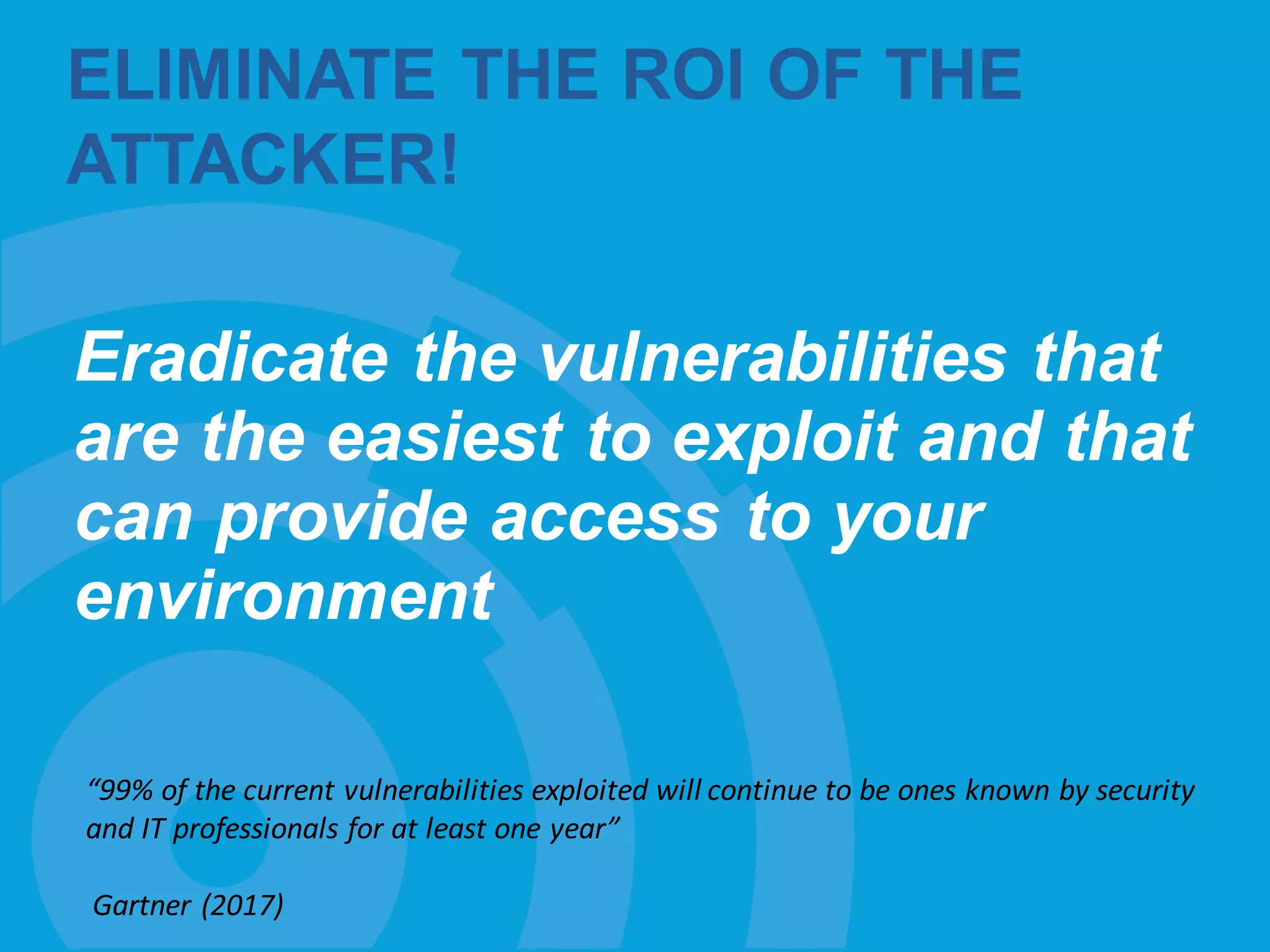 ELIMINATE THE ROI OF THE ATTACKER!

Eradicate the vulnerabilities that are the easiest to exploit and that can provide access to your environment

“99% of the current vulnerabilities exploited will continue to be ones known by security and IT professionals for at least one year”

Gartner (2017)